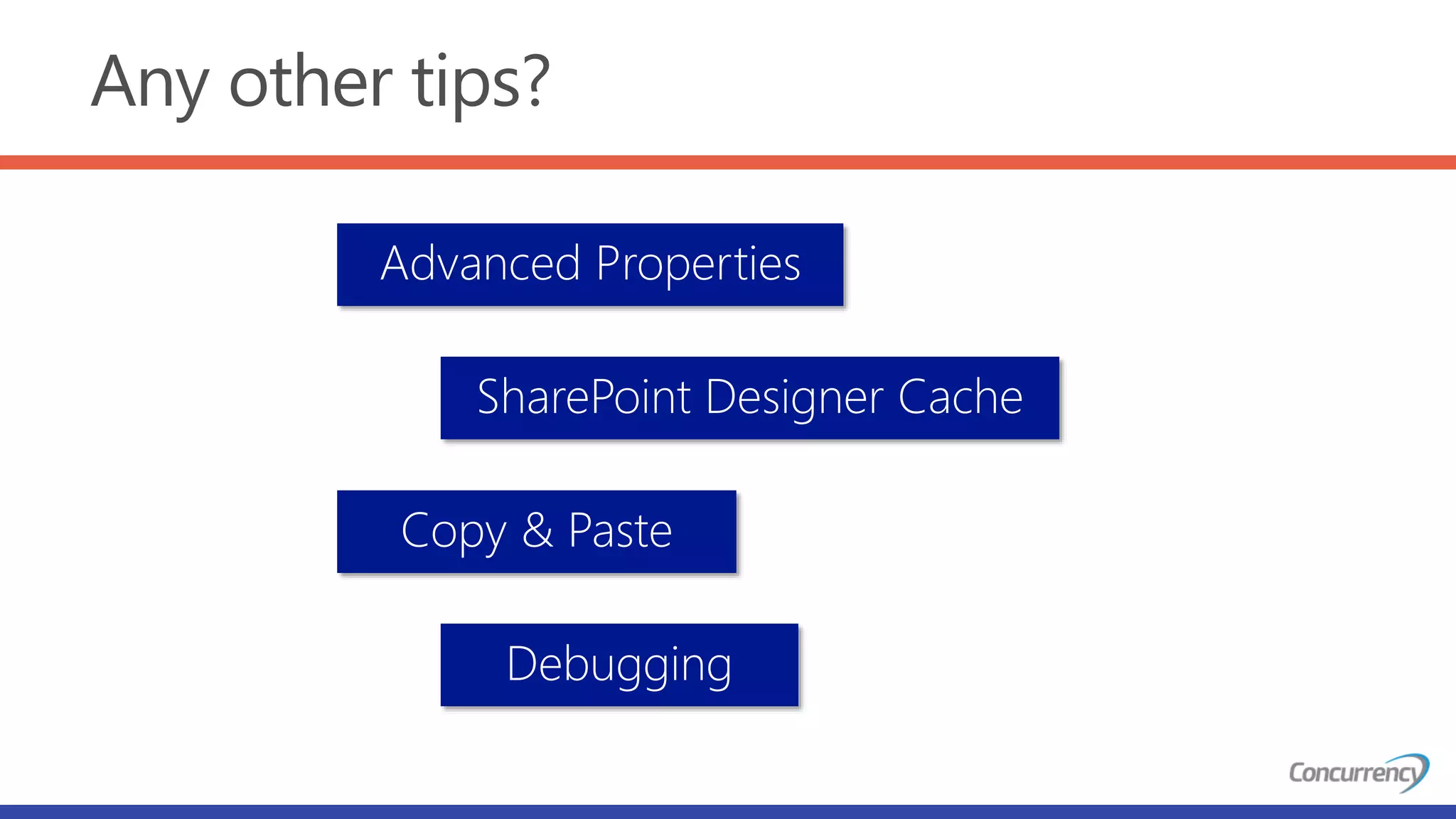 Any other tips?

Advanced Properties

SharePoint Designer Cache

Copy & Paste

Debugging

Concurrency